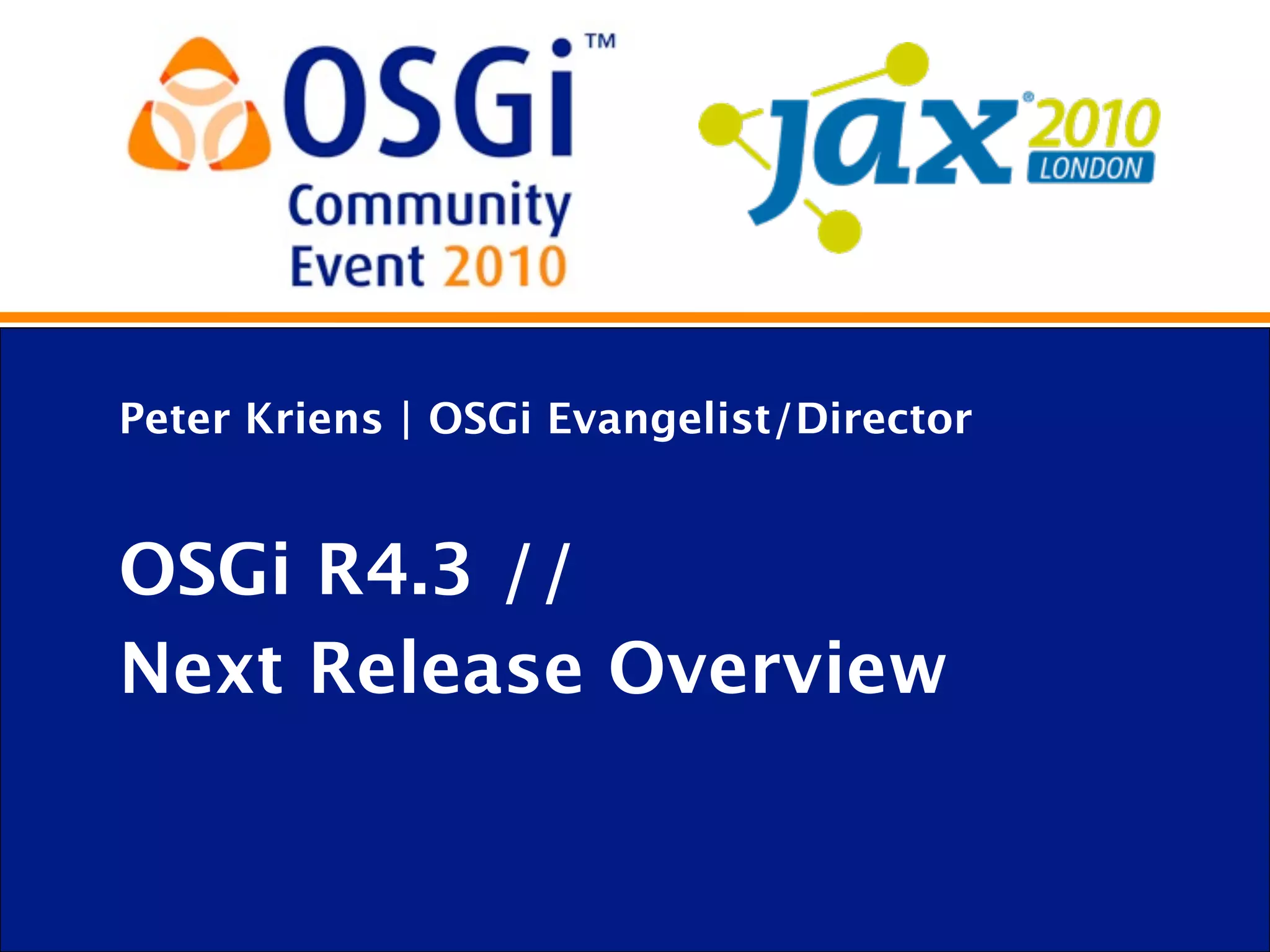 OSGi™
Community Event 2010

jax® 2010
LONDON

Peter Kriens | OSGi Evangelist/Director

OSGi R4.3 //
Next Release Overview